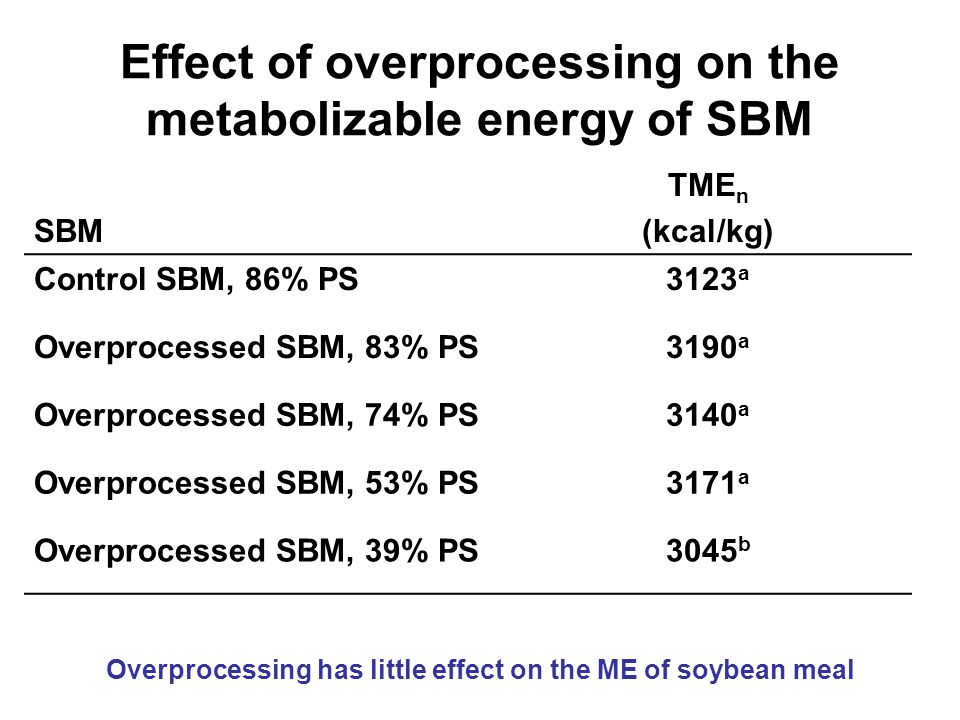 Effect of overprocessing on the metabolizable energy of SBM

| SBM | $TME_n$ (kcal/kg) |
|---|---|
| Control SBM, 86% PS | $3123^a$ |
| Overprocessed SBM, 83% PS | $3190^a$ |
| Overprocessed SBM, 74% PS | $3140^a$ |
| Overprocessed SBM, 53% PS | $3171^a$ |
| Overprocessed SBM, 39% PS | $3045^b$ |

Overprocessing has little effect on the ME of soybean meal